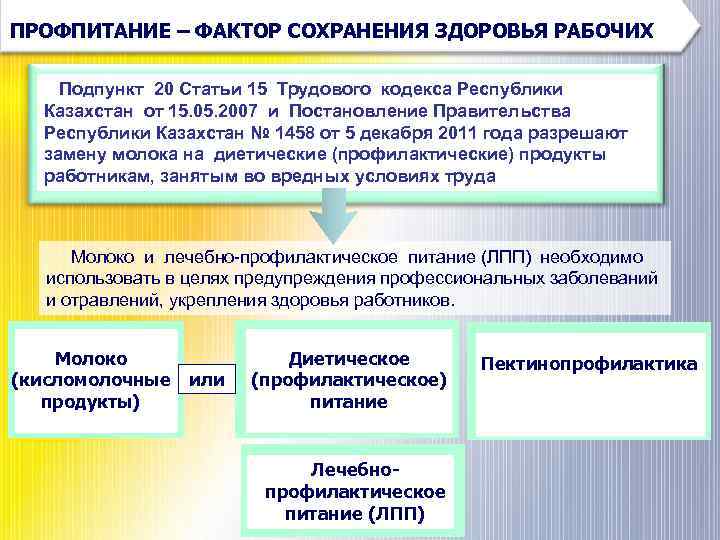 ПРОФПИТАНИЕ – ФАКТОР СОХРАНЕНИЯ ЗДОРОВЬЯ РАБОЧИХ

Подпункт 20 Статьи 15 Трудового кодекса Республики Казахстан от 15.05.2007 и Постановление Правительства Республики Казахстан № 1458 от 5 декабря 2011 года разрешают замену молока на диетические (профилактические) продукты работникам, занятым во вредных условиях труда

Молоко и лечебно-профилактическое питание (ЛПП) необходимо использовать в целях предупреждения профессиональных заболеваний и отравлений, укрепления здоровья работников.

Молоко (кисломолочные продукты)

или

Диетическое (профилактическое) питание

Пектинопрофилактика

Лечебно-профилактическое питание (ЛПП)